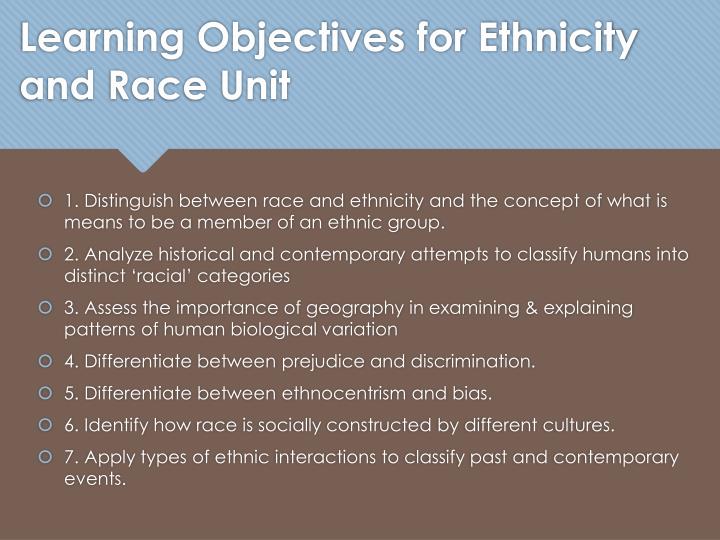 Learning Objectives for Ethnicity and Race Unit

1. Distinguish between race and ethnicity and the concept of what is means to be a member of an ethnic group.

2. Analyze historical and contemporary attempts to classify humans into distinct 'racial' categories

3. Assess the importance of geography in examining & explaining patterns of human biological variation

4. Differentiate between prejudice and discrimination.

5. Differentiate between ethnocentrism and bias.

6. Identify how race is socially constructed by different cultures.

7. Apply types of ethnic interactions to classify past and contemporary events.